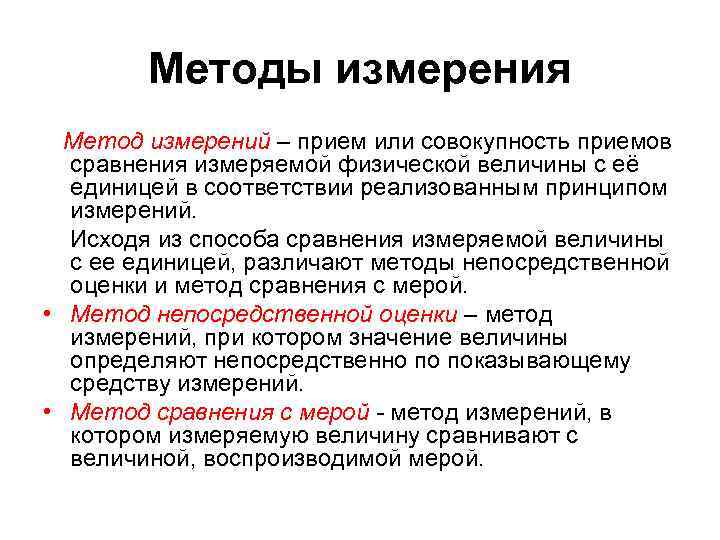 Методы измерения

Метод измерений – прием или совокупность приемов сравнения измеряемой физической величины с её единицей в соответствии реализованным принципом измерений.

Исходя из способа сравнения измеряемой величины с ее единицей, различают методы непосредственной оценки и метод сравнения с мерой.

• Метод непосредственной оценки – метод измерений, при котором значение величины определяют непосредственно по показывающему средству измерений.

• Метод сравнения с мерой - метод измерений, в котором измеряемую величину сравнивают с величиной, воспроизводимой мерой.